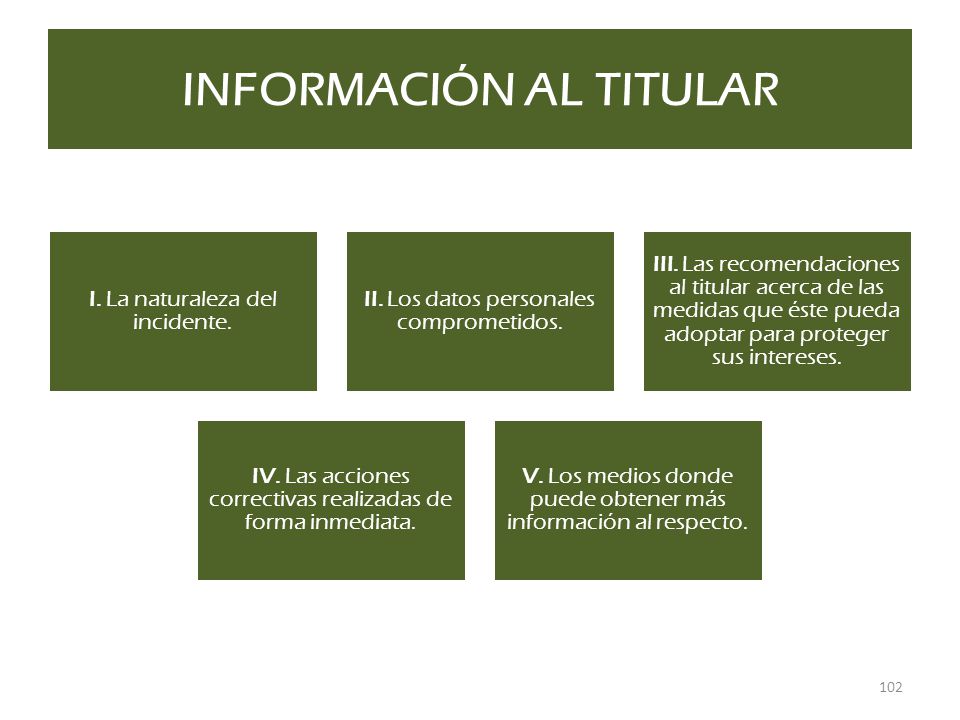 INFORMACIÓN AL TITULAR

I. La naturaleza del incidente.

II. Los datos personales comprometidos.

III. Las recomendaciones al titular acerca de las medidas que éste pueda adoptar para proteger sus intereses.

IV. Las acciones correctivas realizadas de forma inmediata.

V. Los medios donde puede obtener más información al respecto.

102